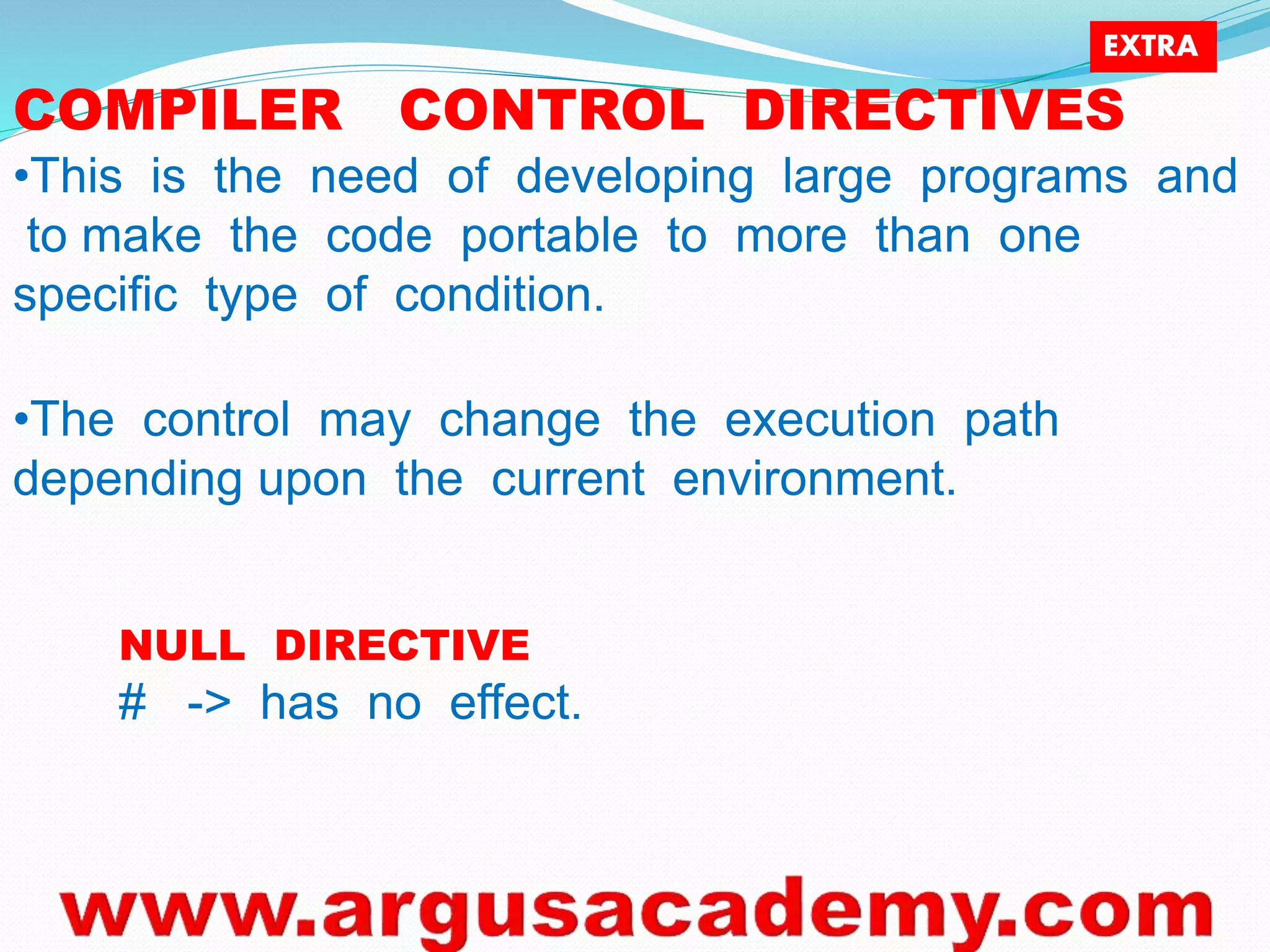 EXTRA

COMPILER CONTROL DIRECTIVES

•This is the need of developing large programs and to make the code portable to more than one specific type of condition.

•The control may change the execution path depending upon the current environment.

NULL DIRECTIVE
# -> has no effect.

www.argusacademy.com